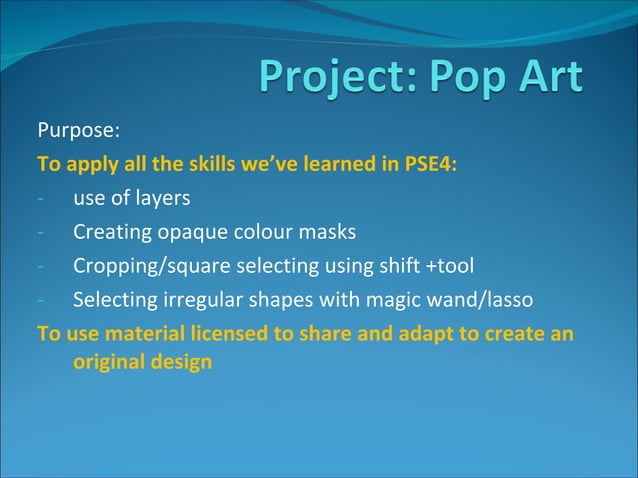 Project: Pop Art

Purpose:

To apply all the skills we've learned in PSE4:

- use of layers
- Creating opaque colour masks
- Cropping/square selecting using shift +tool
- Selecting irregular shapes with magic wand/lasso

To use material licensed to share and adapt to create an original design